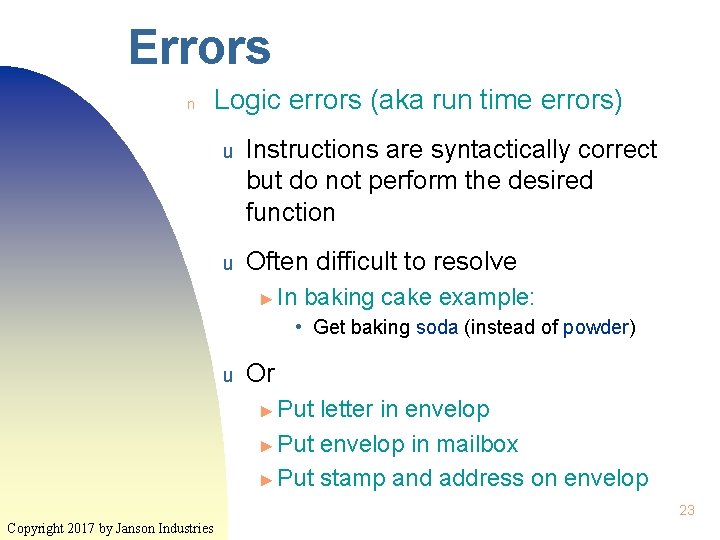 Errors

n Logic errors (aka run time errors)

u Instructions are syntactically correct but do not perform the desired function

u Often difficult to resolve

► In baking cake example:

• Get baking soda (instead of powder)

u Or

► Put letter in envelop

► Put envelop in mailbox

► Put stamp and address on envelop

23

Copyright 2017 by Janson Industries